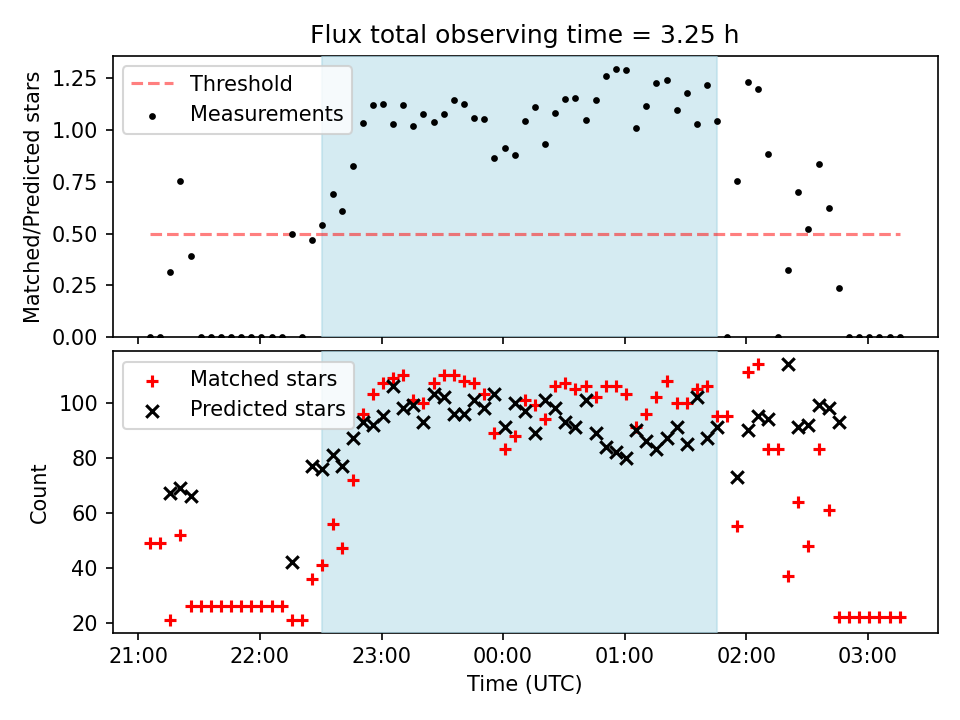 Flux total observing time = 3.25 h

Threshold
Measurements

Matched/Predicted stars

1.25
1.00
0.75
0.50
0.25
0.00

Matched stars
Predicted stars

Count

100
80
60
40
20

21:00 22:00 23:00 00:00 01:00 02:00 03:00

Time (UTC)